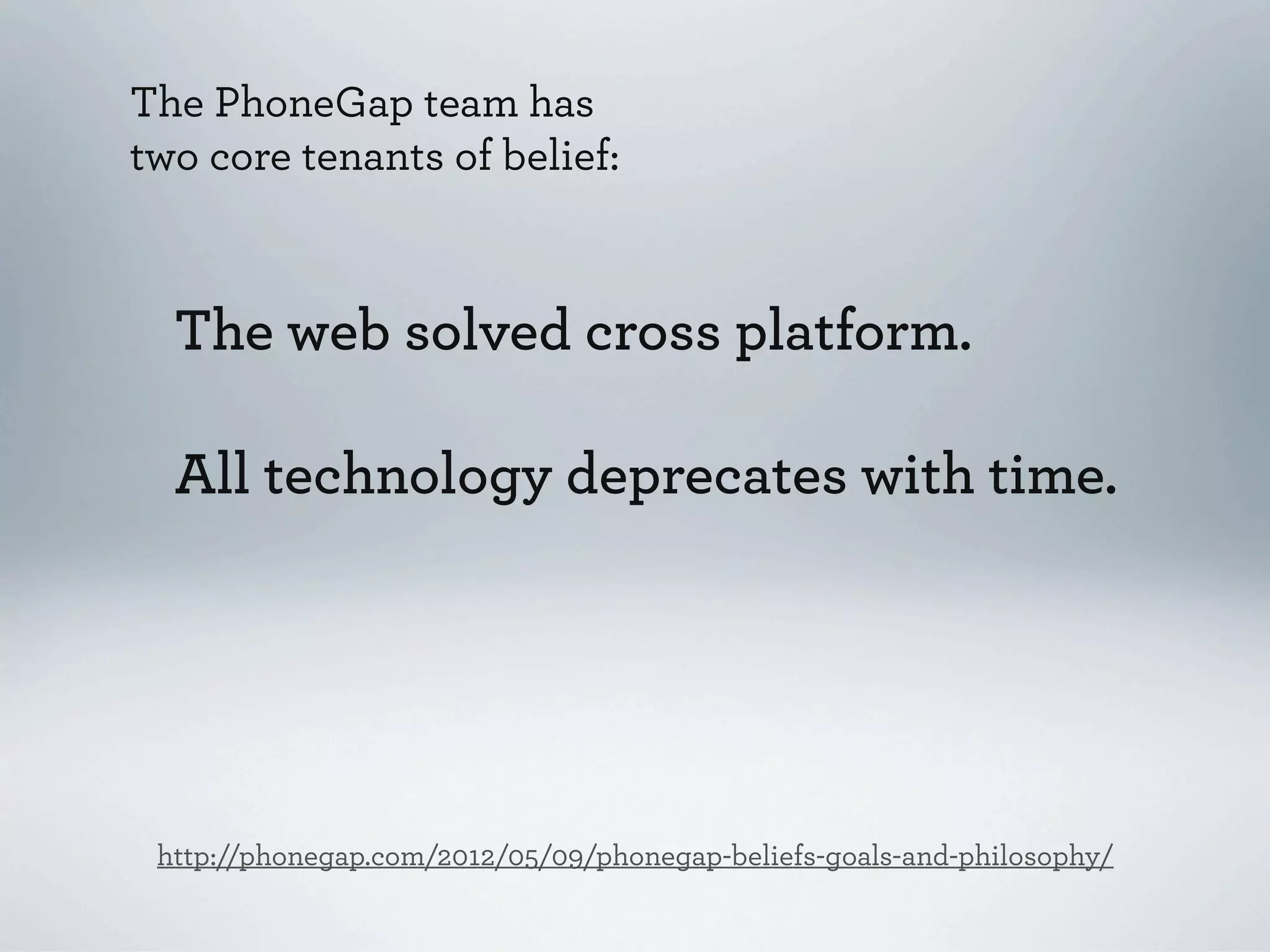 The PhoneGap team has two core tenants of belief:

The web solved cross platform.

All technology deprecates with time.

http://phonegap.com/2012/05/09/phonegap-beliefs-goals-and-philosophy/